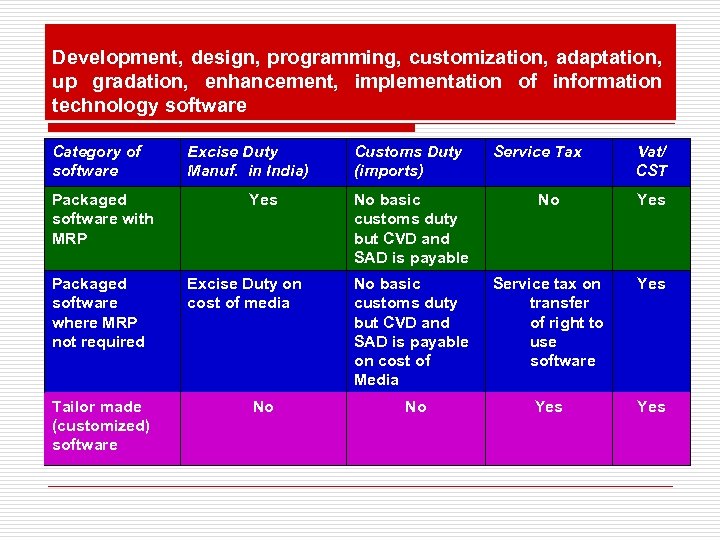 Development, design, programming, customization, adaptation, up gradation, enhancement, implementation of information technology software

| Category of software | Excise Duty Manuf. in India) | Customs Duty (imports) | Service Tax | Vat/ CST |
|---|---|---|---|---|
| Packaged software with MRP | Yes | No basic customs duty but CVD and SAD is payable | No | Yes |
| Packaged software where MRP not required | Excise Duty on cost of media | No basic customs duty but CVD and SAD is payable on cost of Media | Service tax on transfer of right to use software | Yes |
| Tailor made (customized) software | No | No | Yes | Yes |